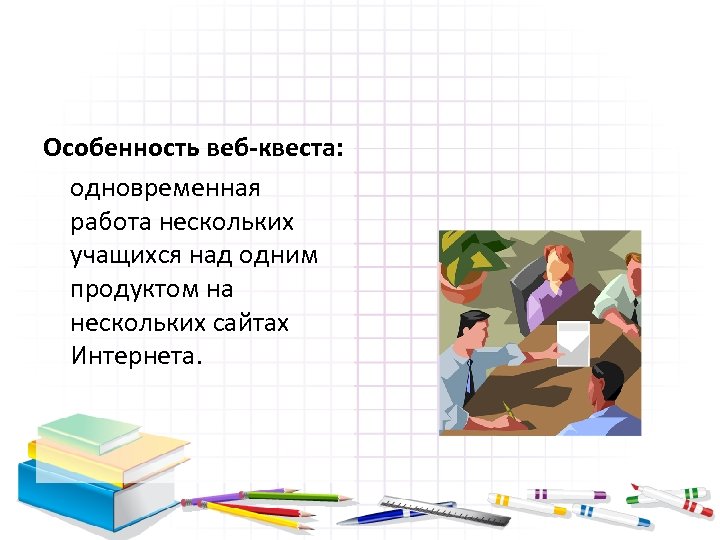 Особенность веб-квеста:

одновременная работа нескольких учащихся над одним продуктом на нескольких сайтах Интернета.